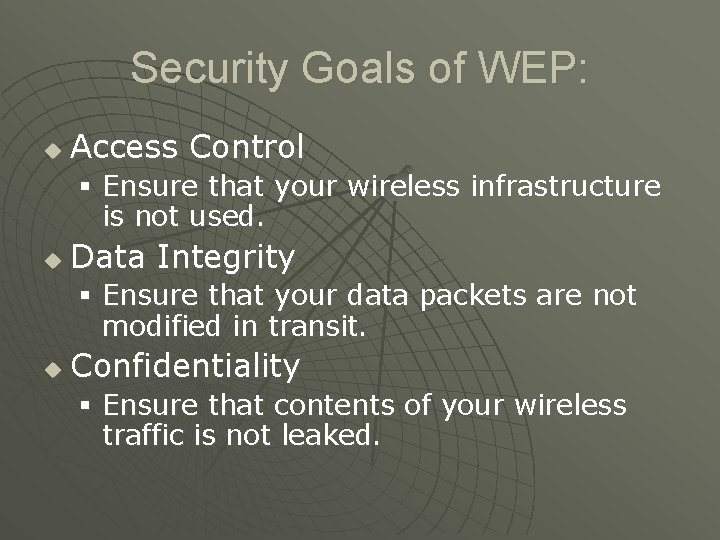 Security Goals of WEP:

Access Control
Ensure that your wireless infrastructure is not used.

Data Integrity
Ensure that your data packets are not modified in transit.

Confidentiality
Ensure that contents of your wireless traffic is not leaked.